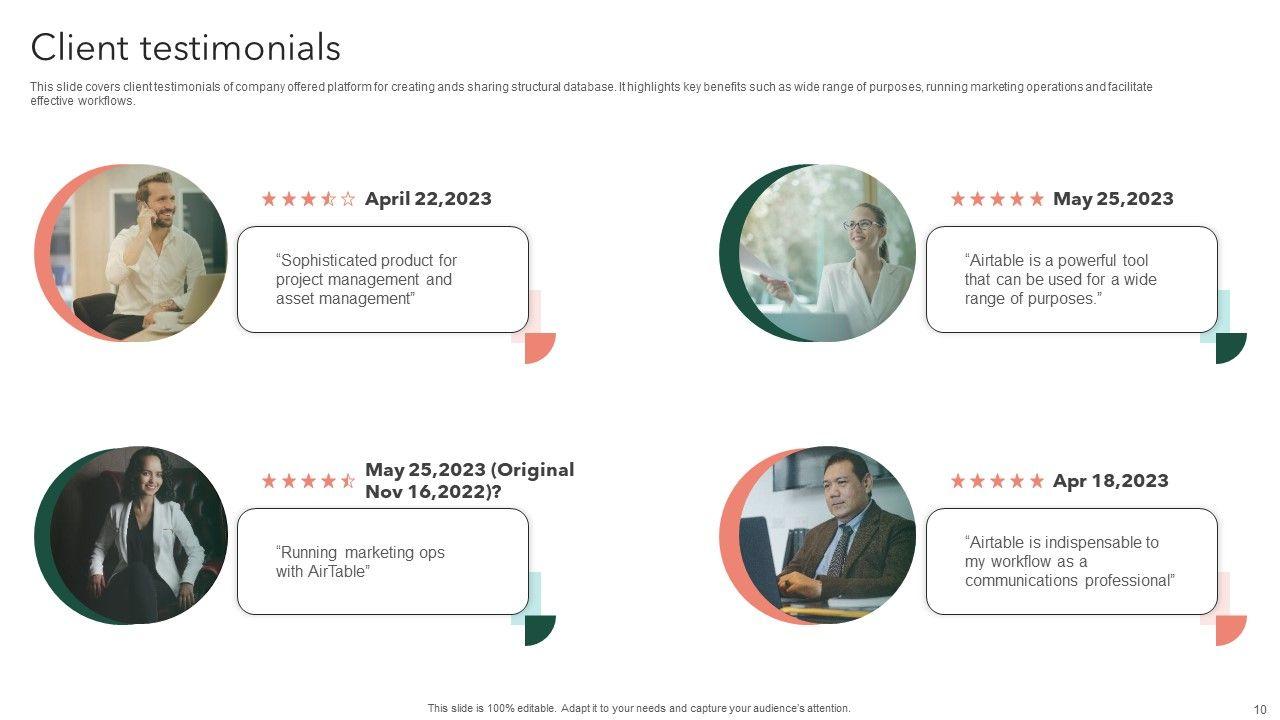 Client testimonials

This slide covers client testimonials of company offered platform for creating ands sharing structural database. It highlights key benefits such as wide range of purposes, running marketing operations and facilitate effective workflows.

April 22,2023

“Sophisticated product for project management and asset management”

May 25,2023

“Airtable is a powerful tool that can be used for a wide range of purposes.”

May 25,2023 (Original Nov 16,2022)?

“Running marketing ops with AirTable”

Apr 18,2023

“Airtable is indispensable to my workflow as a communications professional”

This slide is 100% editable. Adapt it to your needs and capture your audience's attention.

10